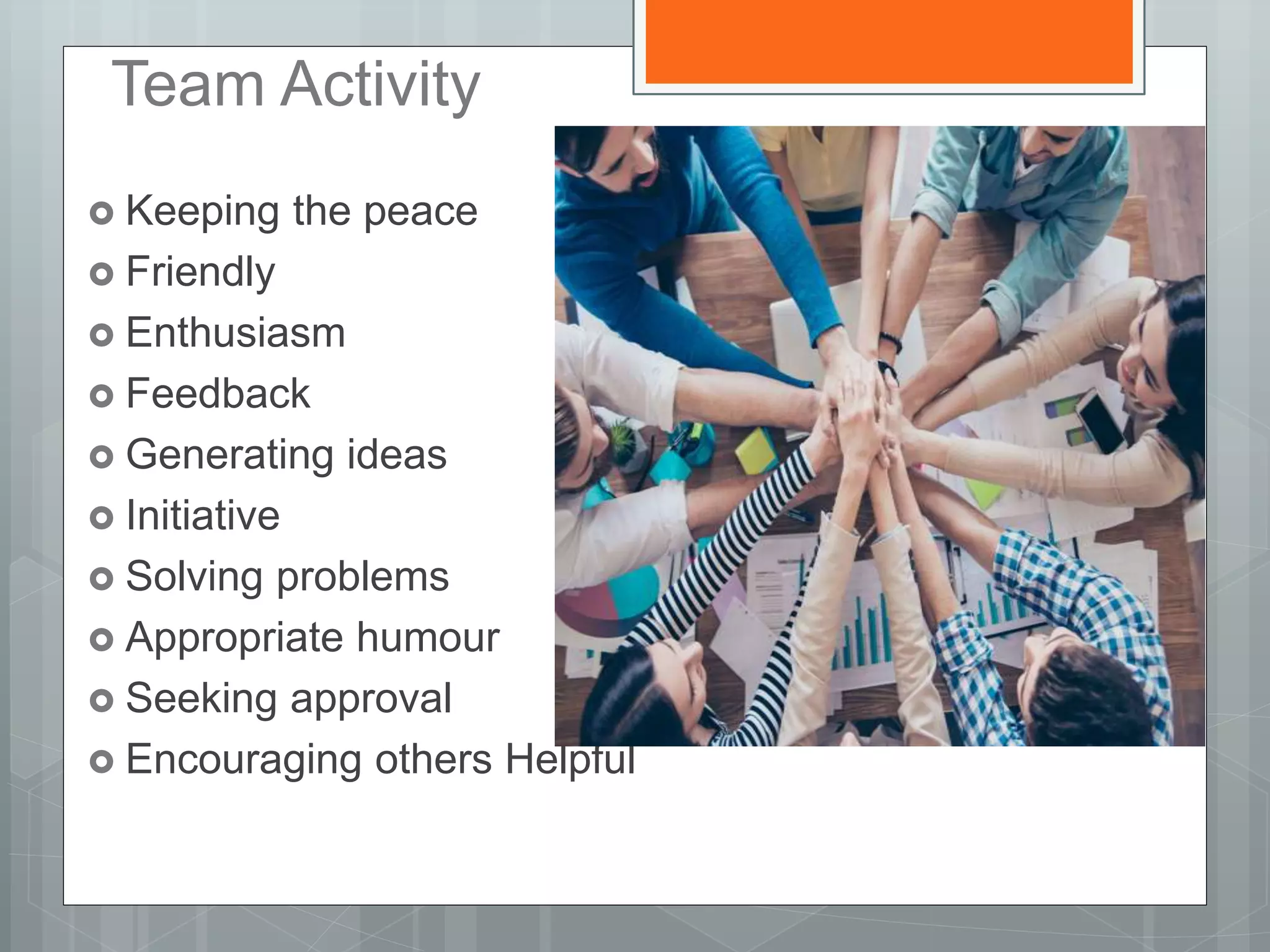 Team Activity

- Keeping the peace
- Friendly
- Enthusiasm
- Feedback
- Generating ideas
- Initiative
- Solving problems
- Appropriate humour
- Seeking approval
- Encouraging others Helpful